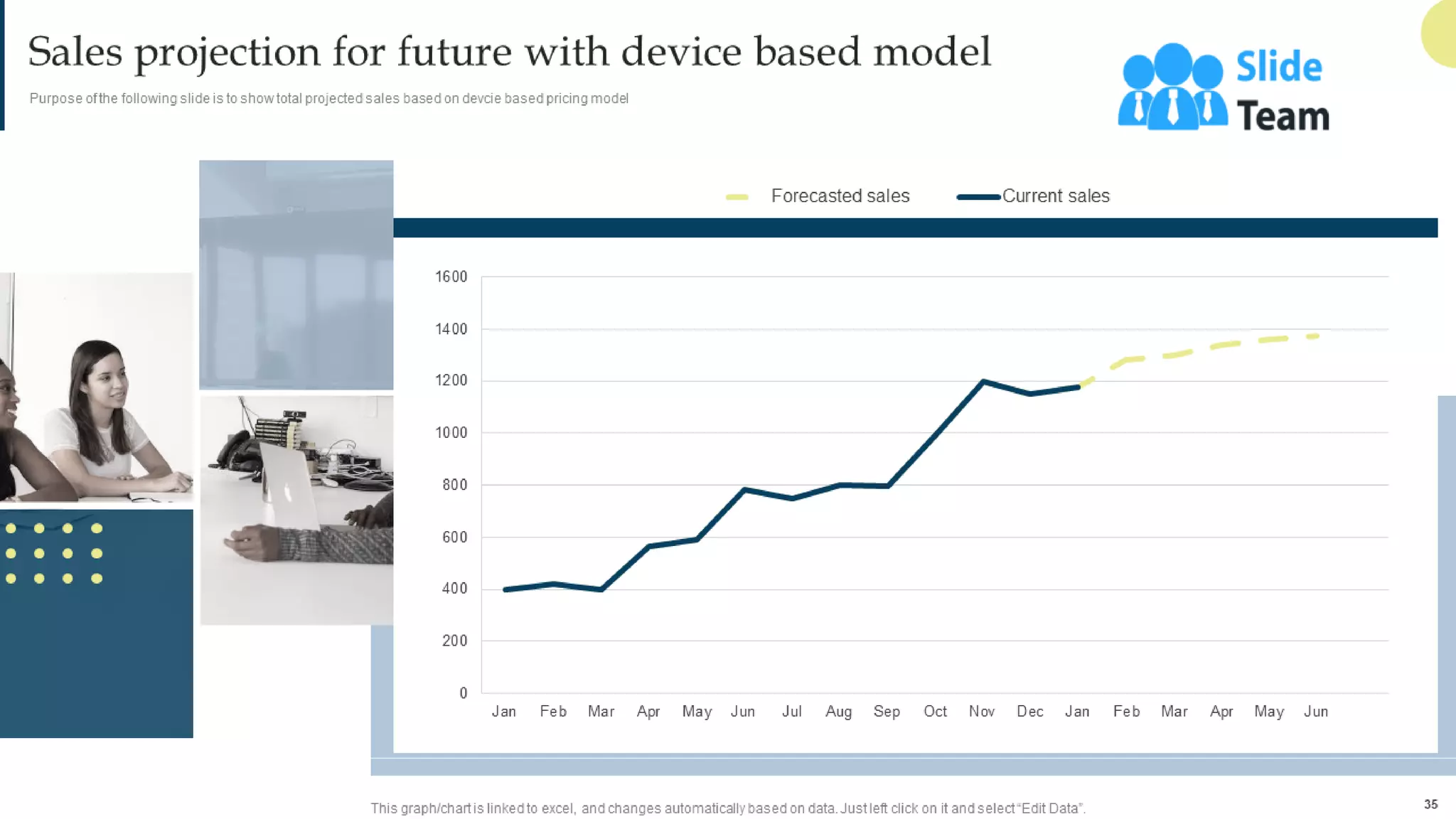 Sales projection for future with device based model

Purpose of the following slide is to show total projected sales based on devcie based pricing model

Slide Team

Forecasted sales Current sales

1600
1400
1200
1000
800
600
400
200
0

Jan Feb Mar Apr May Jun Jul Aug Sep Oct Nov Dec Jan Feb Mar Apr May Jun

This graph/chart is linked to excel, and changes automatically based on data. Just left click on it and select "Edit Data".

35